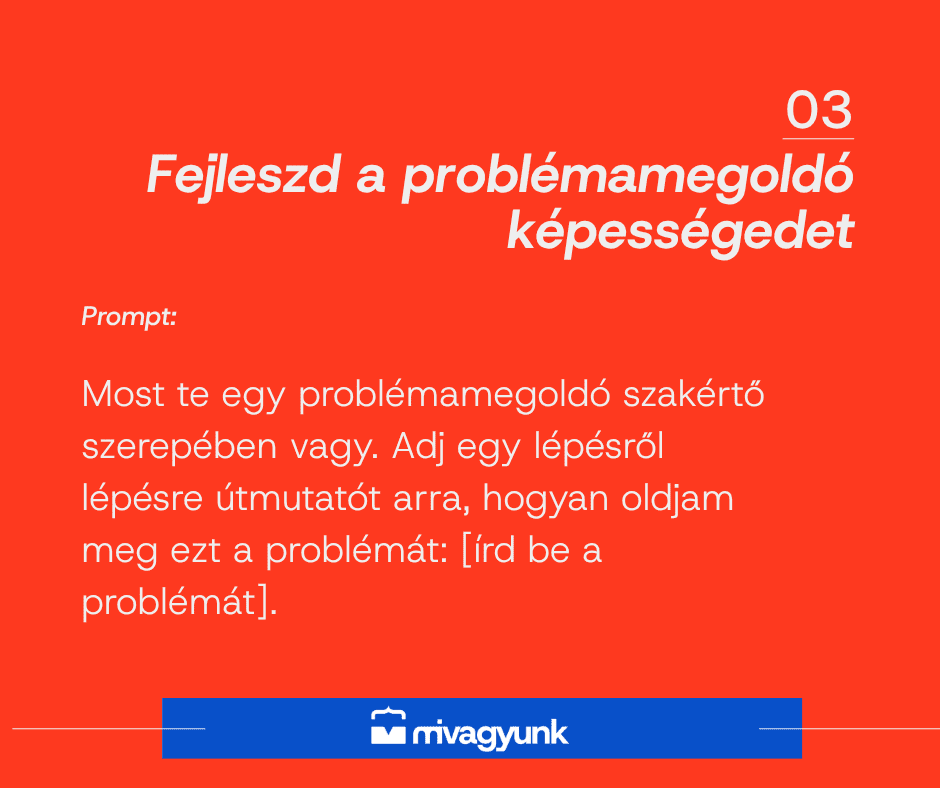 03

Fejleszd a problémamegoldó képességedet

Prompt:

Most te egy problémamegoldó szakértő szerepében vagy. Adj egy lépésről lépésre útmutatót arra, hogyan oldjam meg ezt a problémát: [írd be a problémát].

mivagyunk